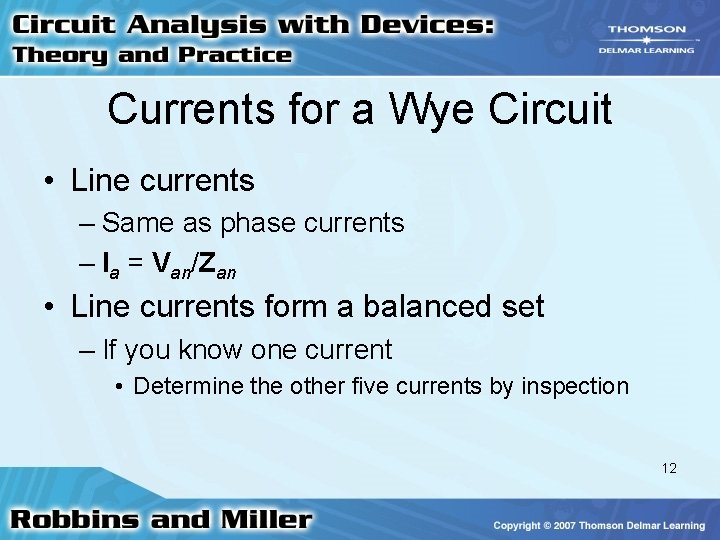 Circuit Analysis with Devices: Theory and Practice

THOMSON
DELMAR LEARNING

Currents for a Wye Circuit

• Line currents
– Same as phase currents
– $\mathbf{I}_a = \mathbf{V}_{an}/\mathbf{Z}_{an}$
• Line currents form a balanced set
– If you know one current
• Determine the other five currents by inspection

12

Robbins and Miller

Copyright © 2007 Thomson Delmar Learning